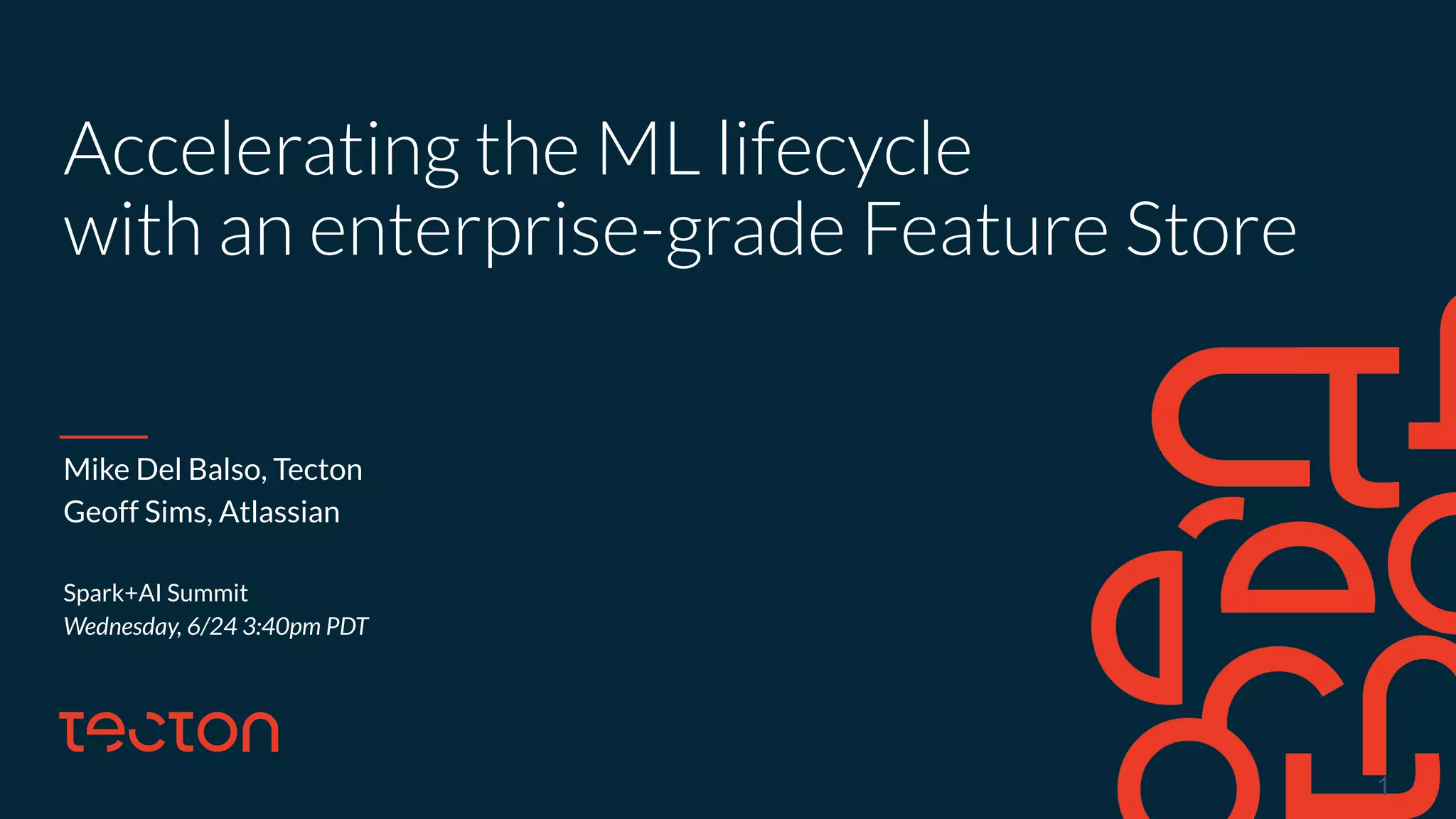 Accelerating the ML lifecycle with an enterprise-grade Feature Store

Mike Del Balso, Tecton
Geoff Sims, Atlassian

Spark+AI Summit
Wednesday, 6/24 3:40pm PDT

tecton

1